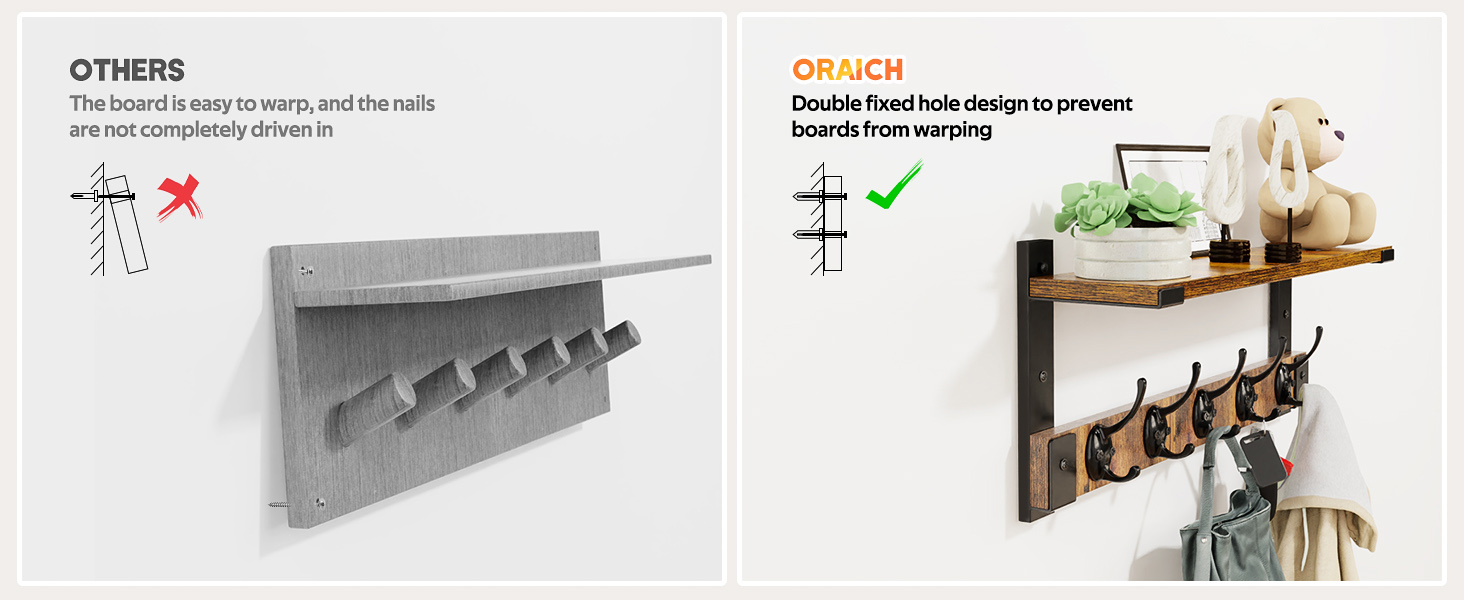 OTHERS
The board is easy to warp, and the nails are not completely driven in

ORAICH
Double fixed hole design to prevent boards from warping